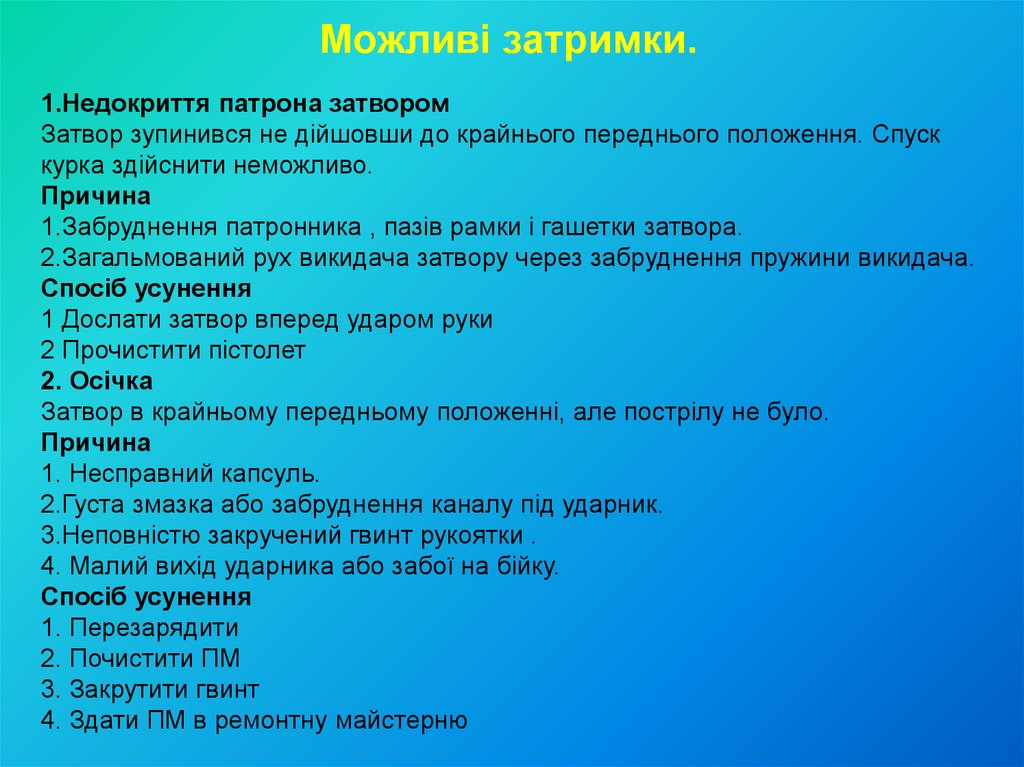 Можливі затримки.

1.Недокриття патрона затвором
Затвор зупинився не дійшовши до крайнього переднього положення. Спуск курка здійснити неможливо.
Причина
1.Забруднення патронника , пазів рамки і гашетки затвора.
2.Загальмований рух викидача затвору через забруднення пружини викидача.
Спосіб усунення
1 Дослати затвор вперед ударом руки
2 Прочистити пістолет
2. Осічка
Затвор в крайньому передньому положенні, але пострілу не було.
Причина
1. Несправний капсуль.
2.Густа змазка або забруднення каналу під ударник.
3.Неповністю закручений гвинт рукоятки .
4. Малий вихід ударника або забої на бійку.
Спосіб усунення
1. Перезарядити
2. Почистити ПМ
3. Закрутити гвинт
4. Здати ПМ в ремонтну майстерню